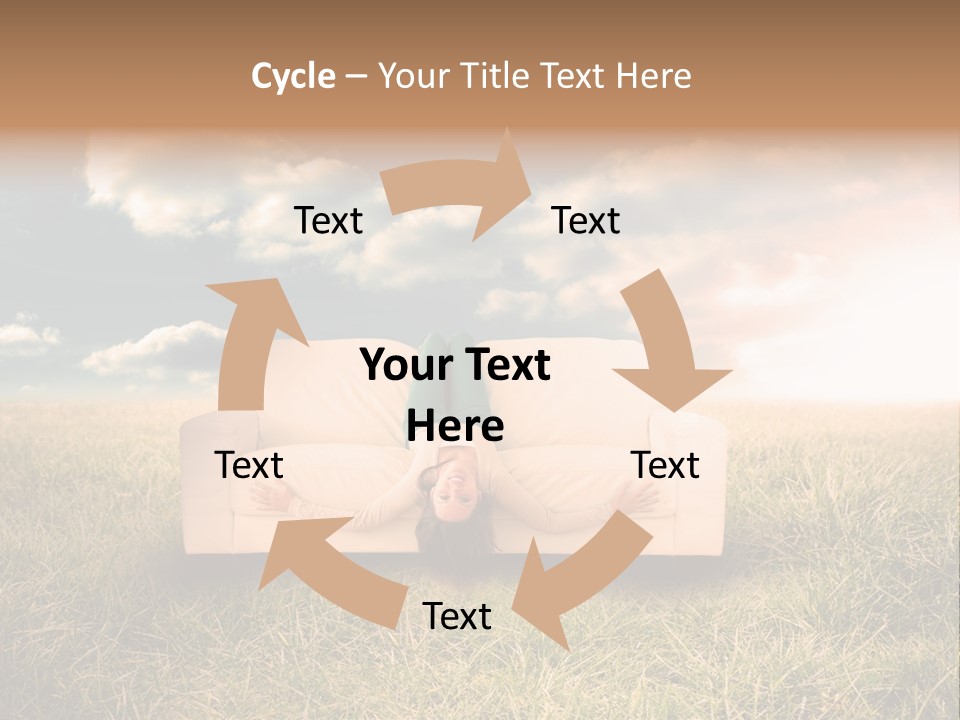 Cycle – Your Title Text Here

Text

Text

Your Text Here

Text

Text

Text